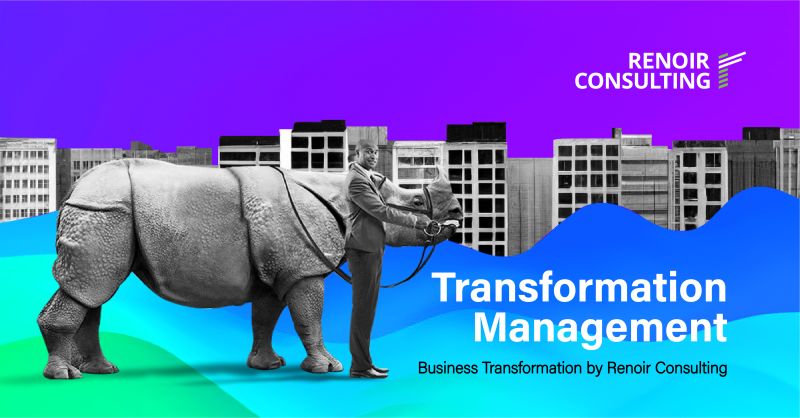 RENOIR CONSULTING

Transformation Management

Business Transformation by Renoir Consulting